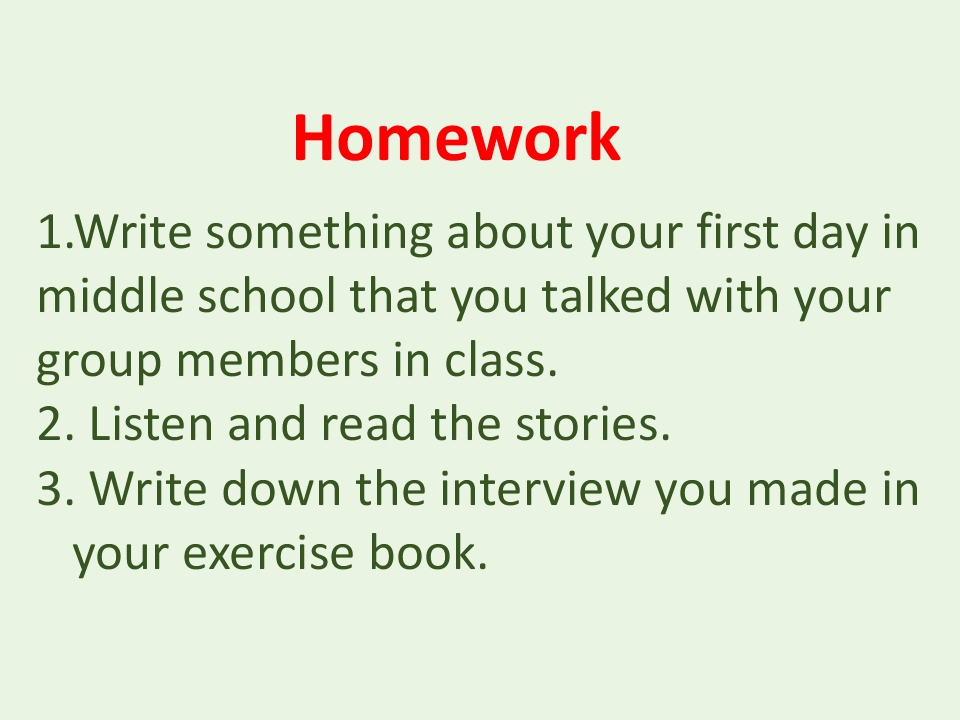 Homework

1.Write something about your first day in middle school that you talked with your group members in class.
2. Listen and read the stories.
3. Write down the interview you made in your exercise book.